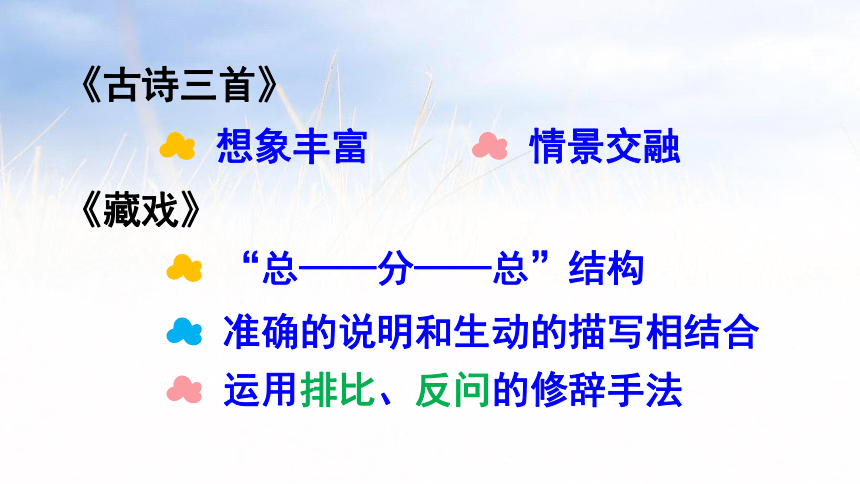 《古诗三首》

想象丰富　　情景交融

《藏戏》

“总——分——总”结构

准确的说明和生动的描写相结合

运用排比、反问的修辞手法